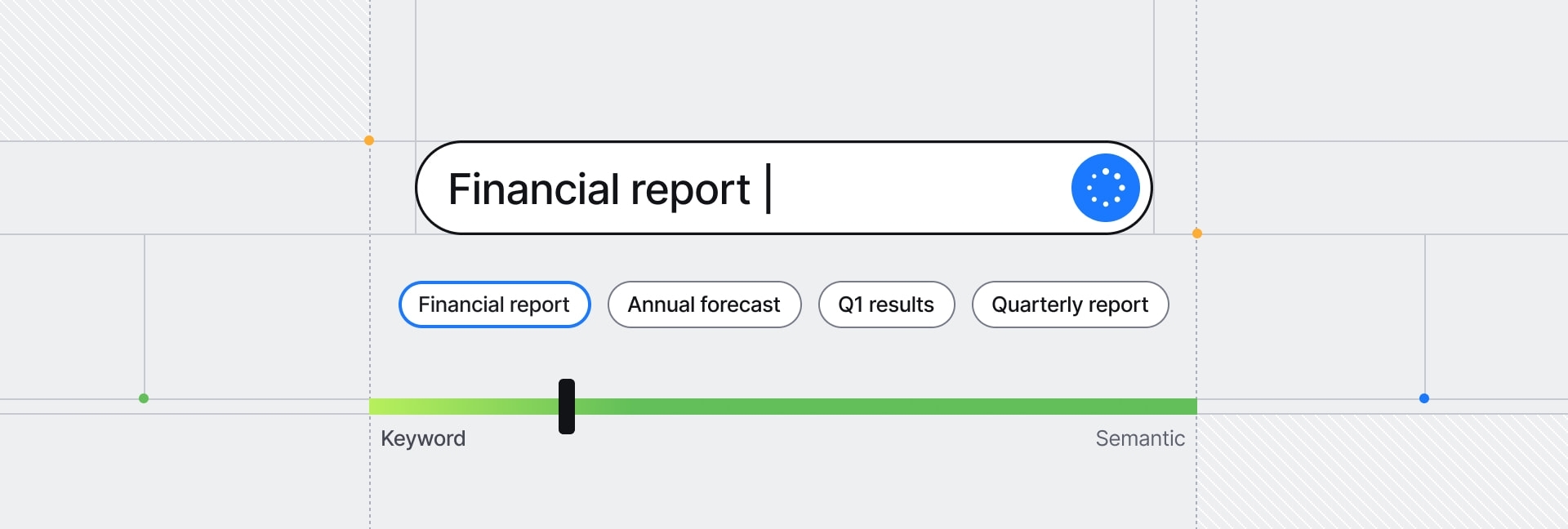 Financial report

Financial report Annual forecast Q1 results Quarterly report

Keyword Semantic